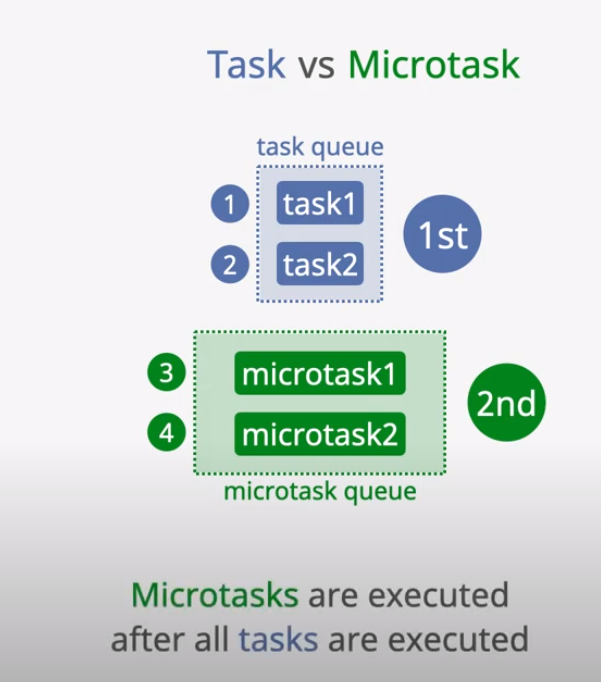 Task vs Microtask

task queue

1 task1

2 task2

1st

3 microtask1

4 microtask2

2nd

microtask queue

Microtasks are executed after all tasks are executed